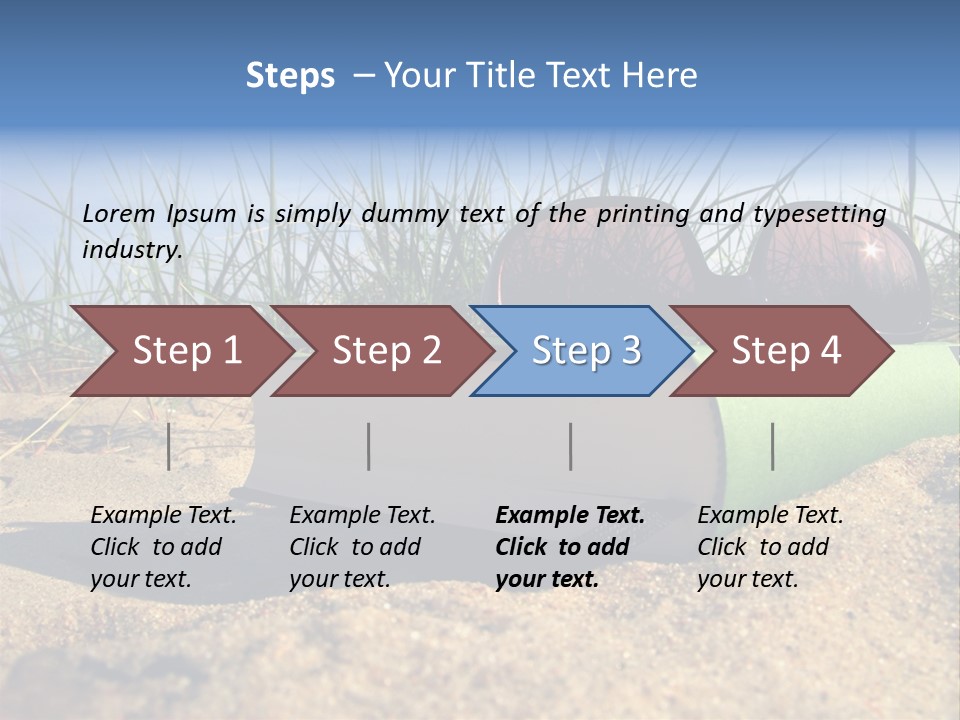 Steps – Your Title Text Here

Lorem Ipsum is simply dummy text of the printing and typesetting industry.

Step 1

Step 2

Step 3

Step 4

Example Text. Click to add your text.

Example Text. Click to add your text.

Example Text. Click to add your text.

Example Text. Click to add your text.